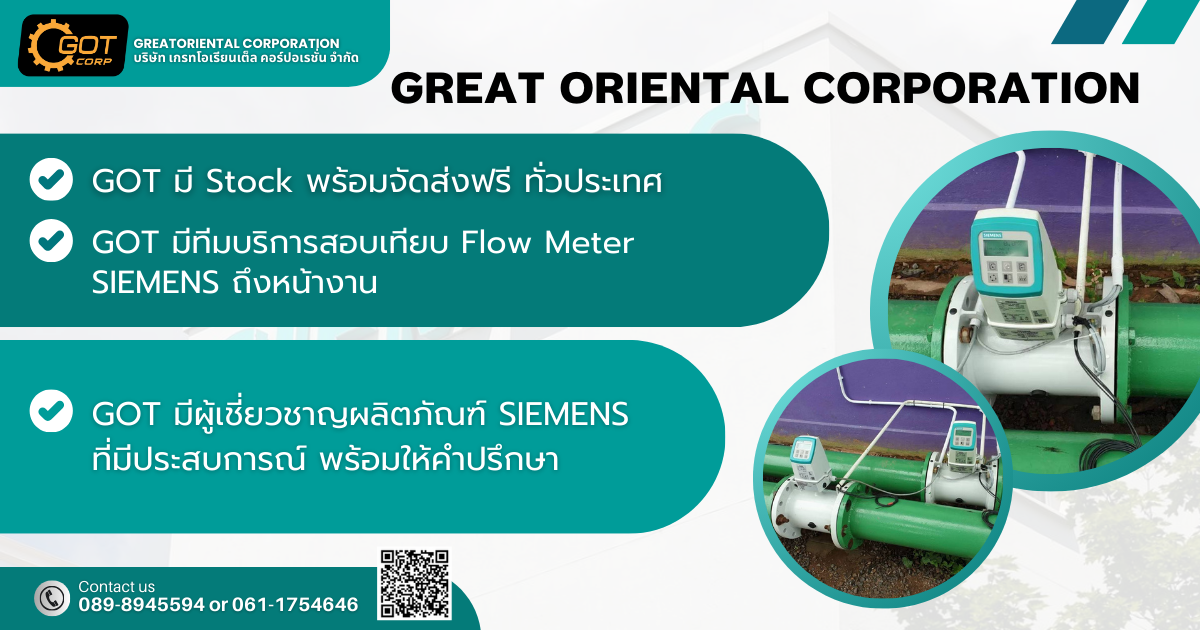 GOT CORP

GREATORIENTAL CORPORATION
บริษัท เกรทโอเรียนเต็ล คอร์ปอเรชั่น จำกัด

GREAT ORIENTAL CORPORATION

GOT มี Stock พร้อมจัดส่งฟรี ทั่วประเทศ

GOT มีทีมบริการสอบเทียบ Flow Meter SIEMENS ถึงหน้างาน

GOT มีผู้เชี่ยวชาญผลิตภัณฑ์ SIEMENS ที่มีประสบการณ์ พร้อมให้คำปรึกษา

SIEMENS

Contact us
089-8945594 or 061-1754646